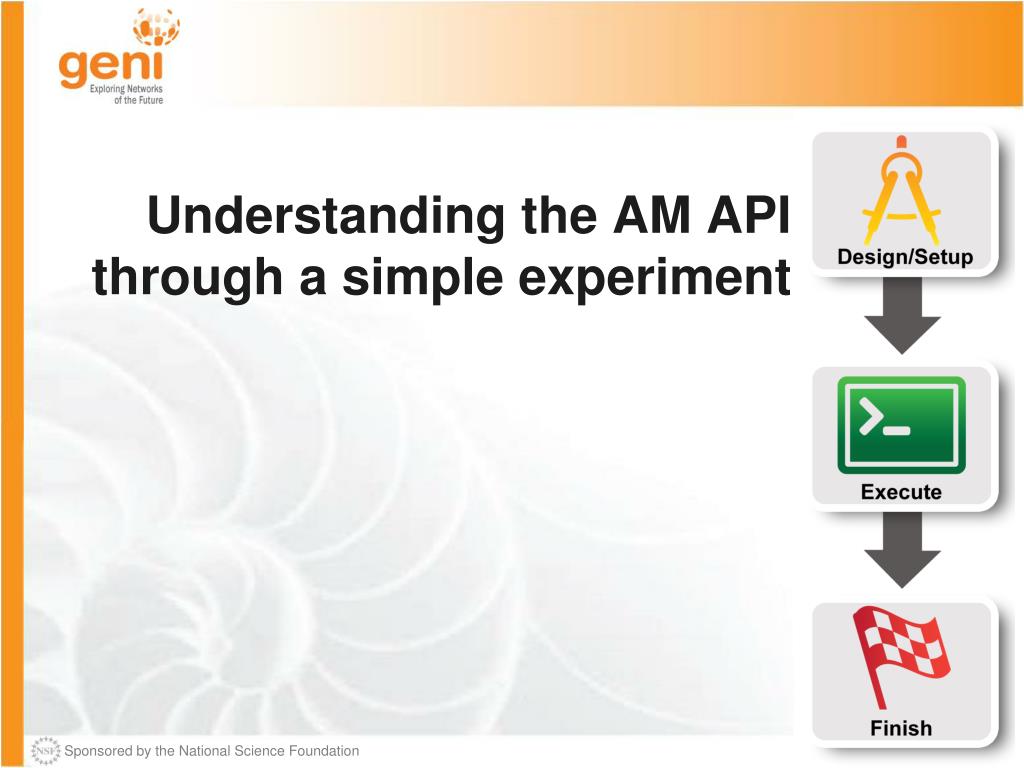 geni
Exploring Networks of the Future

Understanding the AM API through a simple experiment

Design/Setup

Execute

Finish

NSF Sponsored by the National Science Foundation